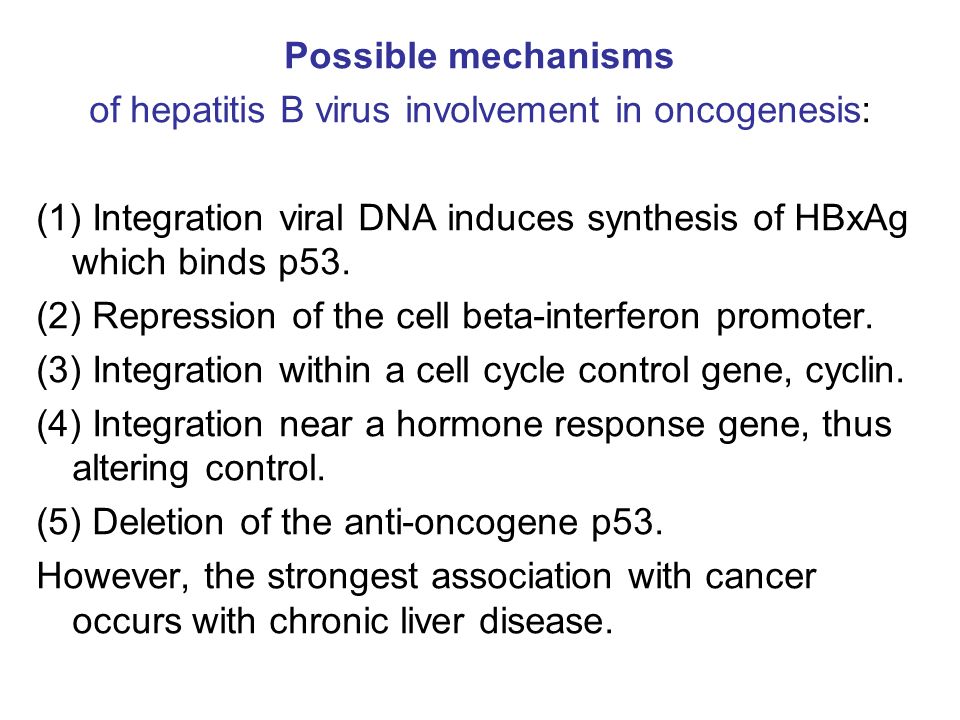 Possible mechanisms
of hepatitis B virus involvement in oncogenesis:

(1) Integration viral DNA induces synthesis of HBxAg which binds p53.

(2) Repression of the cell beta-interferon promoter.

(3) Integration within a cell cycle control gene, cyclin.

(4) Integration near a hormone response gene, thus altering control.

(5) Deletion of the anti-oncogene p53.

However, the strongest association with cancer occurs with chronic liver disease.